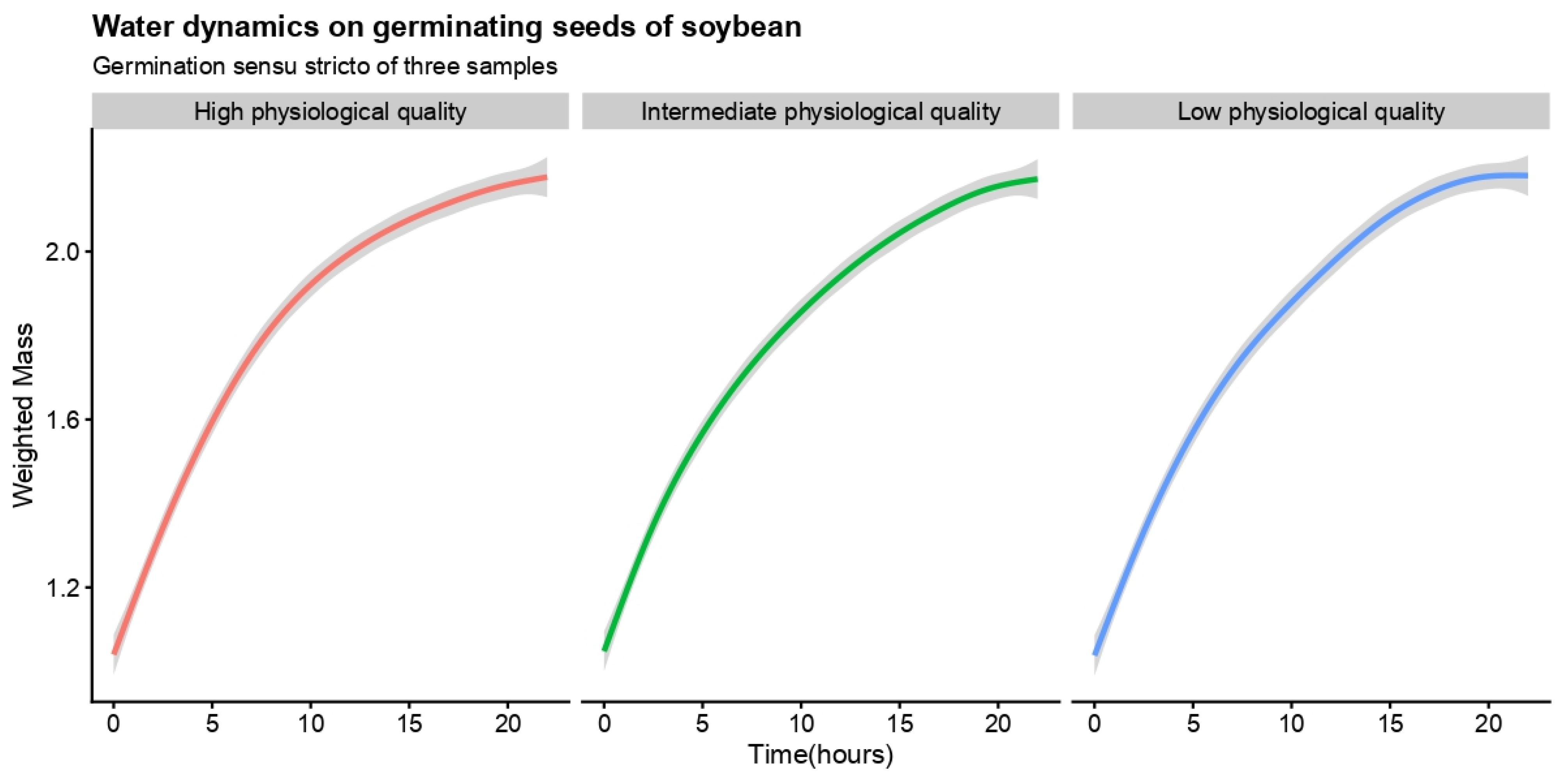 Water dynamics on germinating seeds of soybean
Germination sensu stricto of three samples

High physiological quality
Intermediate physiological quality
Low physiological quality

Weighted Mass
2.0
1.6
1.2

0 5 10 15 20
0 5 10 15 20
0 5 10 15 20
Time(hours)